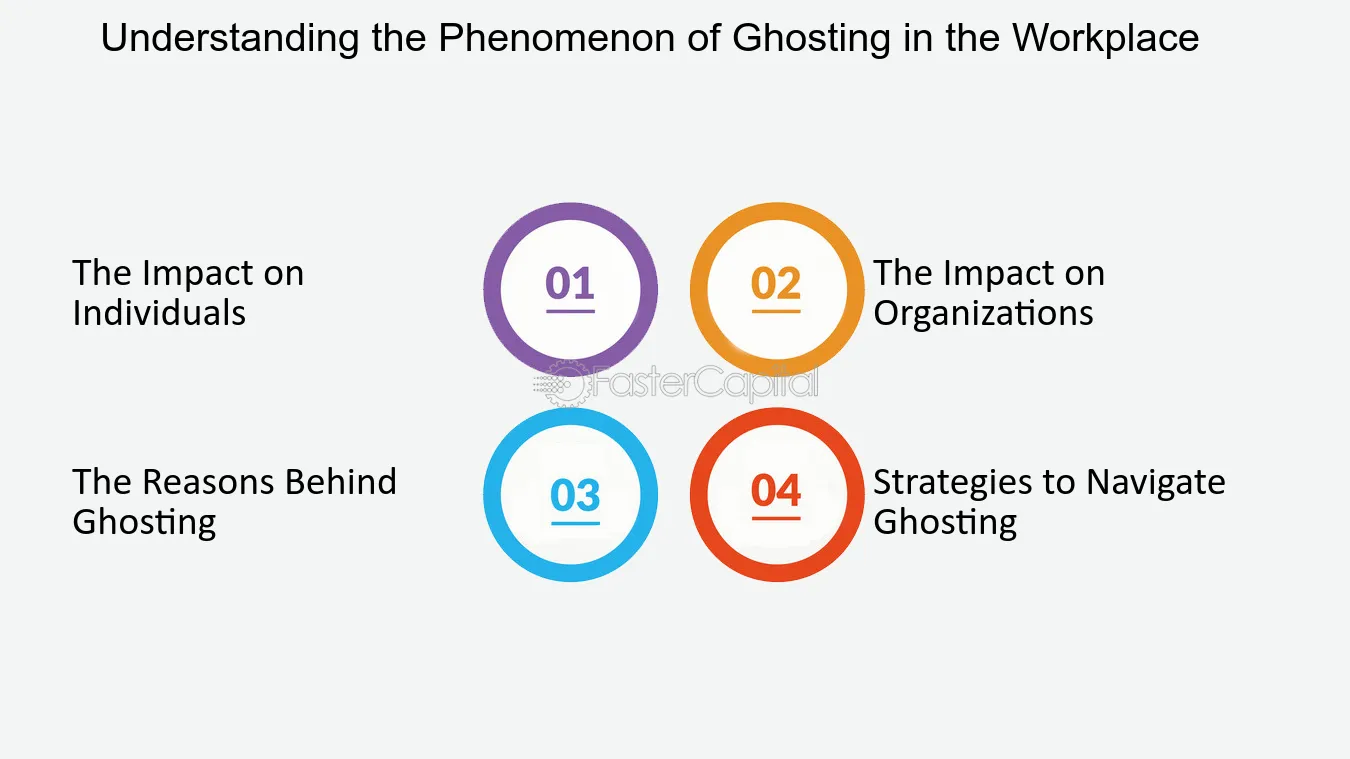 Understanding the Phenomenon of Ghosting in the Workplace

The Impact on Individuals

01

02

The Impact on Organizations

The Reasons Behind Ghosting

03

04

Strategies to Navigate Ghosting

FasterCapital